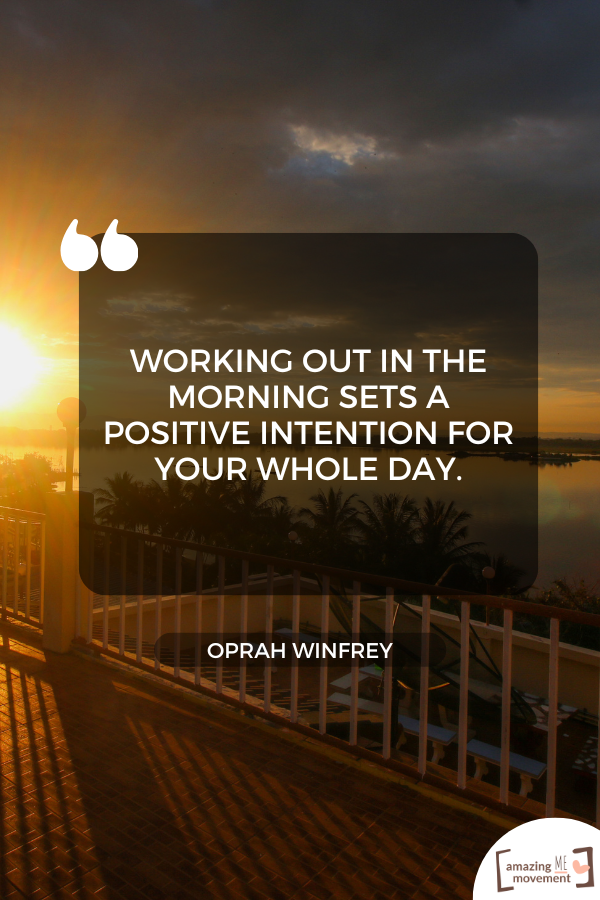 WORKING OUT IN THE MORNING SETS A POSITIVE INTENTION FOR YOUR WHOLE DAY.

OPRAH WINFREY

amazing ME movement